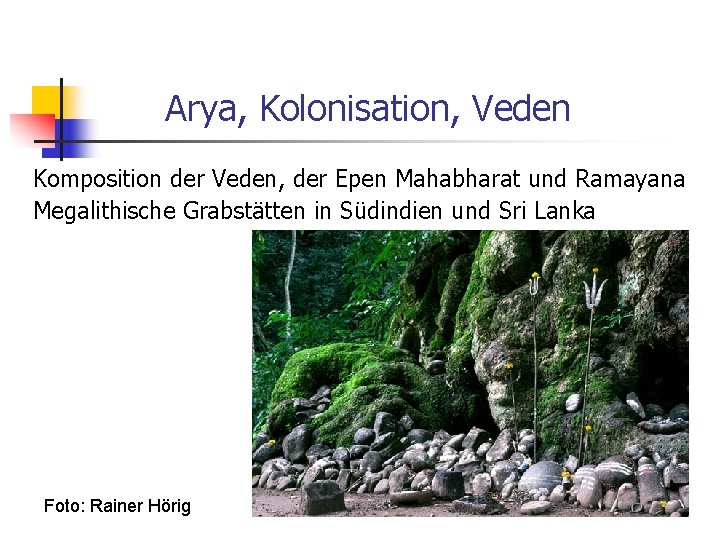 Arya, Kolonisation, Veden

Komposition der Veden, der Epen Mahabharat und Ramayana
Megalithische Grabstätten in Südindien und Sri Lanka

Foto: Rainer Hörig